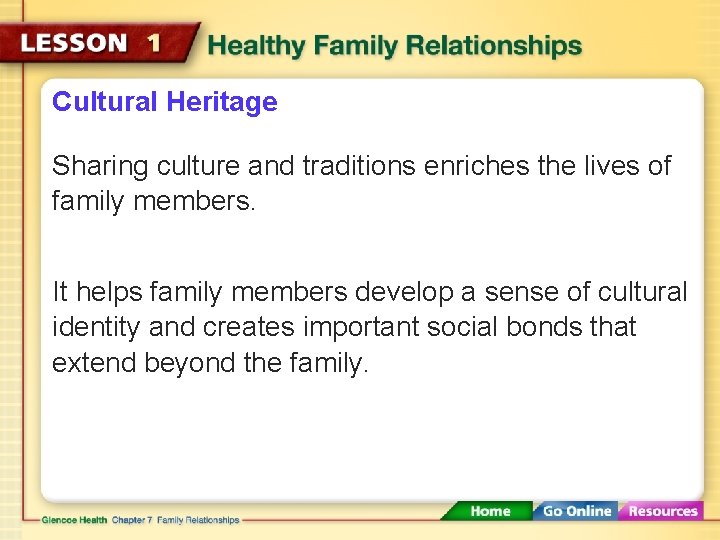 LESSON 1 Healthy Family Relationships

Cultural Heritage

Sharing culture and traditions enriches the lives of family members.

It helps family members develop a sense of cultural identity and creates important social bonds that extend beyond the family.

Glencoe Health Chapter 7 Family Relationships

Home Go Online Resources